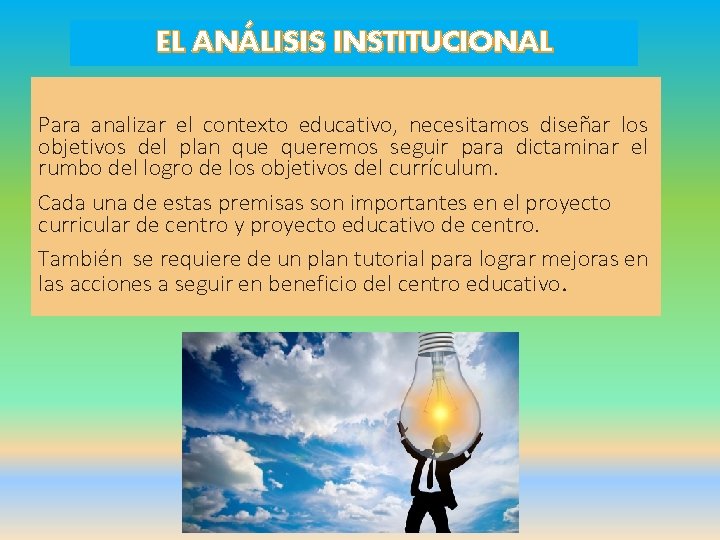 EL ANÁLISIS INSTITUCIONAL

Para analizar el contexto educativo, necesitamos diseñar los objetivos del plan que queremos seguir para dictaminar el rumbo del logro de los objetivos del currículum.

Cada una de estas premisas son importantes en el proyecto curricular de centro y proyecto educativo de centro.

También se requiere de un plan tutorial para lograr mejoras en las acciones a seguir en beneficio del centro educativo.